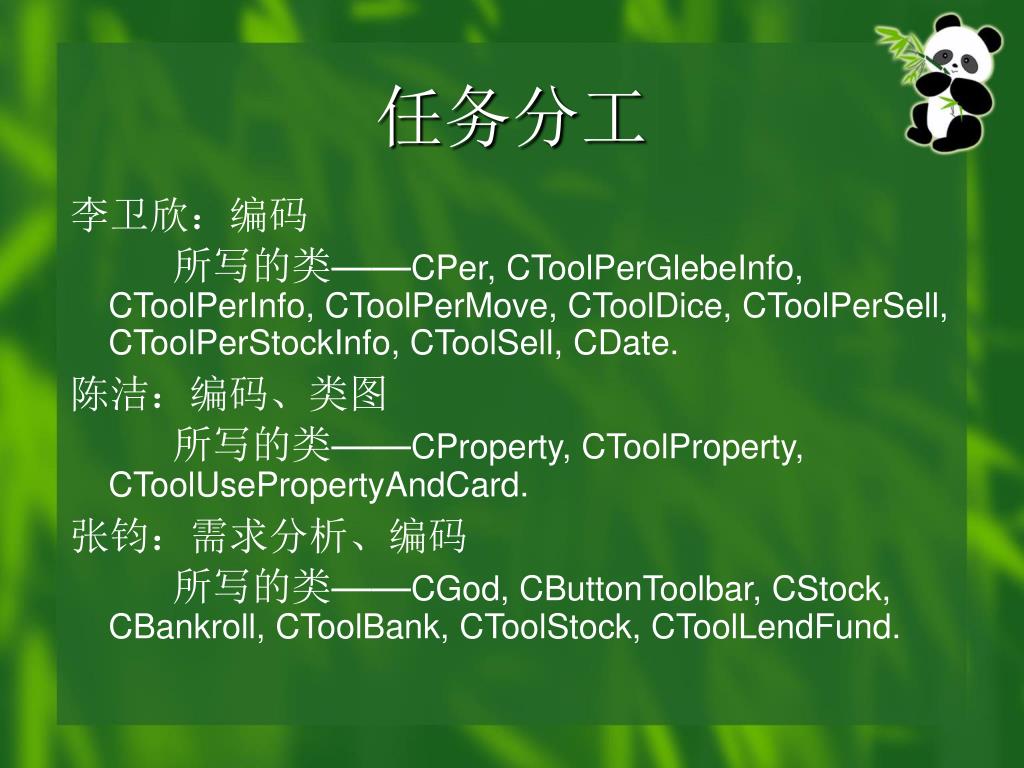 任务分工

李卫欣：编码

所写的类——CPer, CToolPerGlebeInfo, CToolPerInfo, CToolPerMove, CToolDice, CToolPerSell, CToolPerStockInfo, CToolSell, CDate.

陈洁：编码、类图

所写的类——CProperty, CToolProperty, CToolUsePropertyAndCard.

张钧：需求分析、编码

所写的类——CGod, CButtonToolbar, CStock, CBankroll, CToolBank, CToolStock, CToolLendFund.